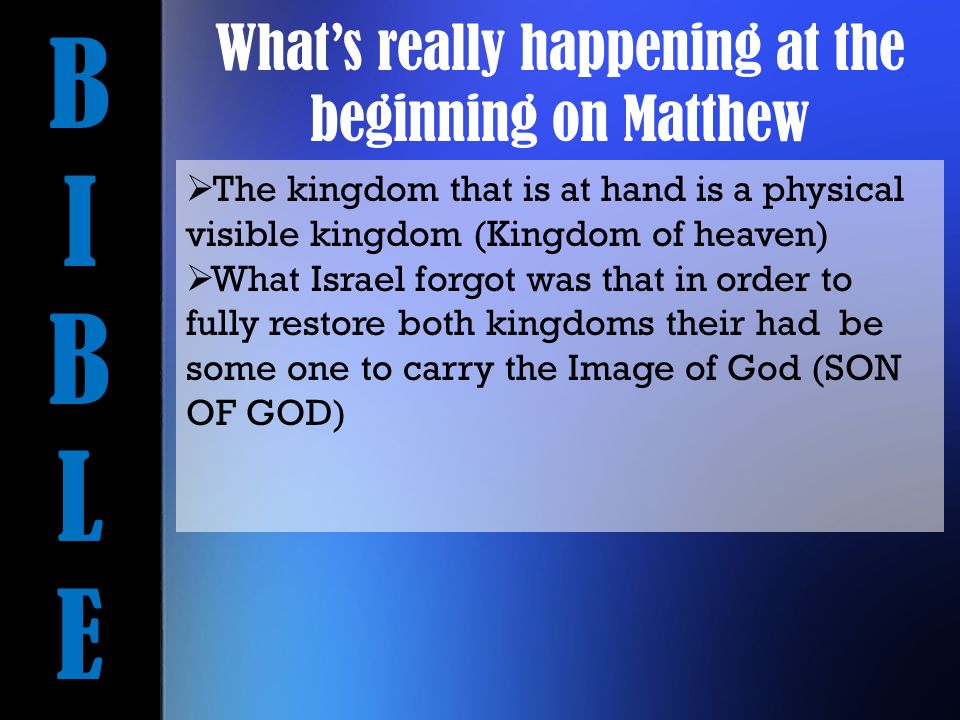 B
I
B
L
E

What's really happening at the beginning on Matthew

➢The kingdom that is at hand is a physical visible kingdom (Kingdom of heaven)
➢What Israel forgot was that in order to fully restore both kingdoms their had be some one to carry the Image of God (SON OF GOD)